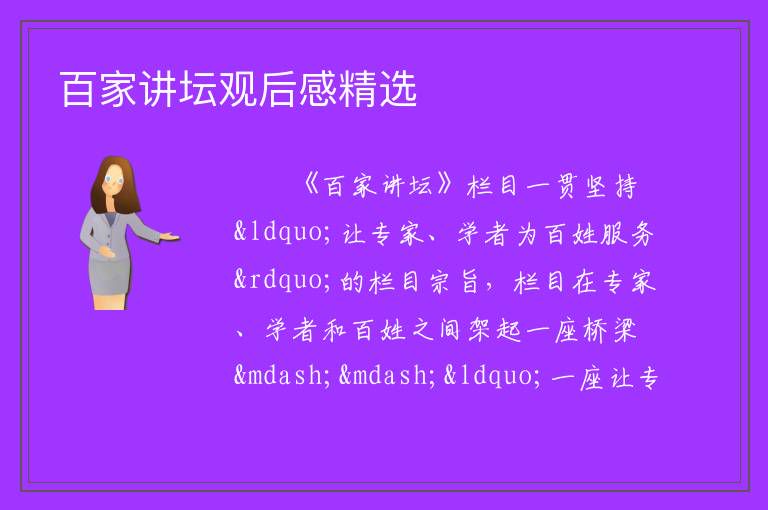 百家讲坛观后感精选

《百家讲坛》栏目一贯坚持&ldquo;让专家、学者为百姓服务&rdquo;的栏目宗旨，栏目在专家、学者和百姓之间架起一座桥梁&mdash;&mdash;&ldquo;一座让专